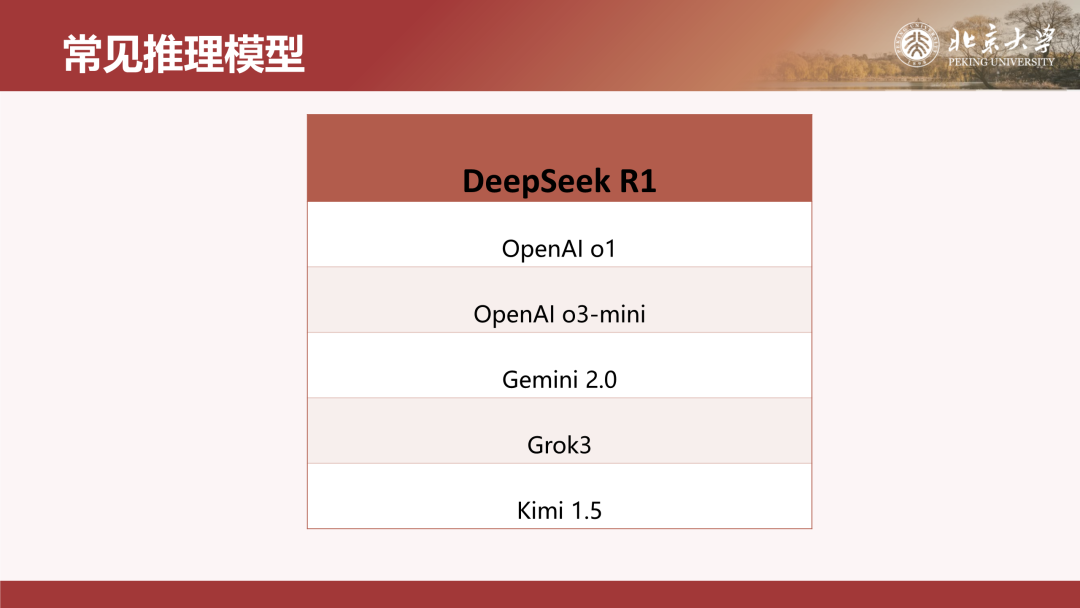 常见推理模型

北京大学
PEKING UNIVERSITY

| DeepSeek R1 |
|---|
| OpenAI o1 |
| OpenAI o3-mini |
| Gemini 2.0 |
| Grok3 |
| Kimi 1.5 |